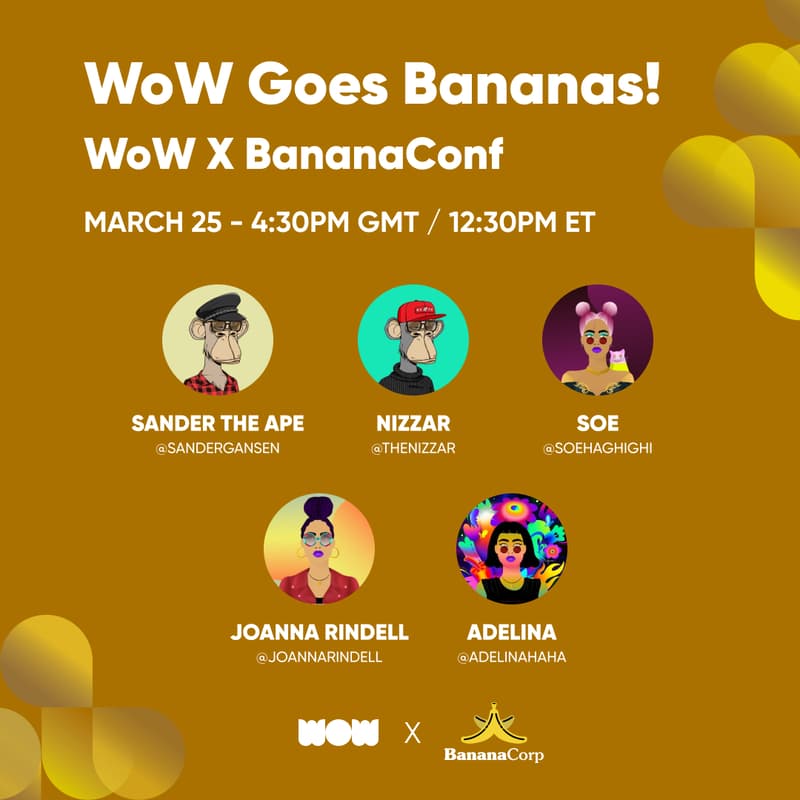 WoW Goes Bananas!

WoW X BananaConf

MARCH 25 - 4:30PM GMT / 12:30PM ET

SANDER THE APE
@SANDERGANSEN

NIZZAR
@THENIZZAR

SOE
@SOEHAGHIGHI

JOANNA RINDELL
@JOANNARINDELL

ADELINA
@ADELINAHAHA

WOW X BananaCorp